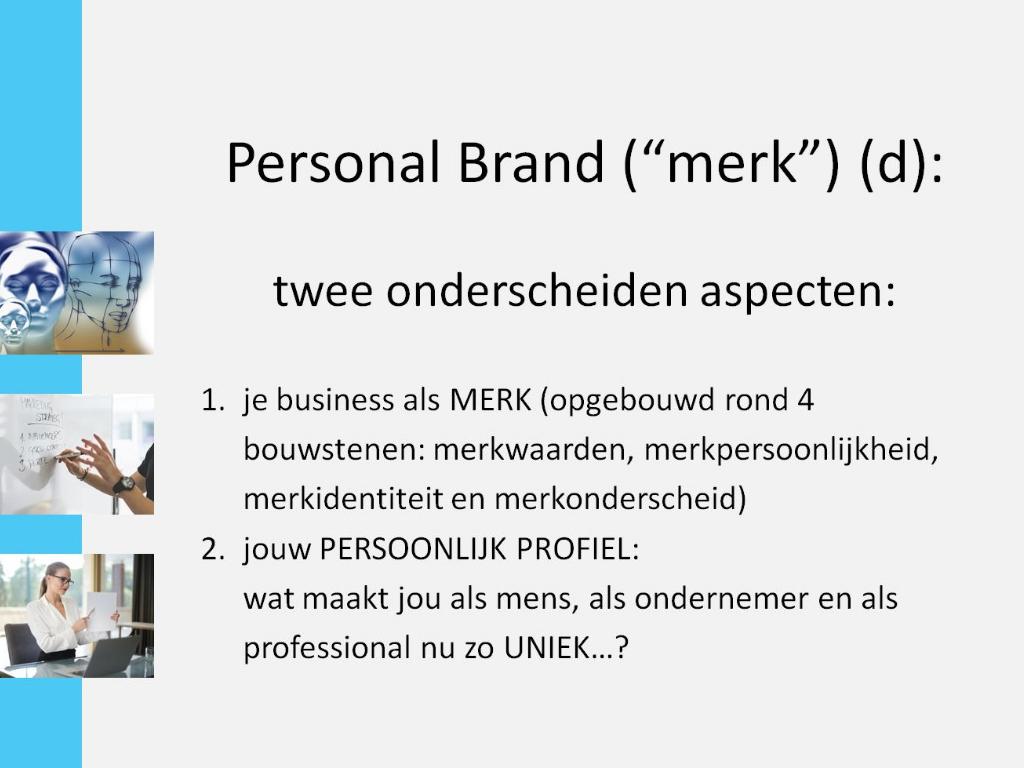 Personal Brand (“merk”) (d):

twee onderscheiden aspecten:

1. je business als MERK (opgebouwd rond 4 bouwstenen: merkwaarden, merkpersoonlijkheid, merkidentiteit en merkonderscheid)
2. jouw PERSOONLIJK PROFIEL: wat maakt jou als mens, als ondernemer en als professional nu zo UNIEK…?